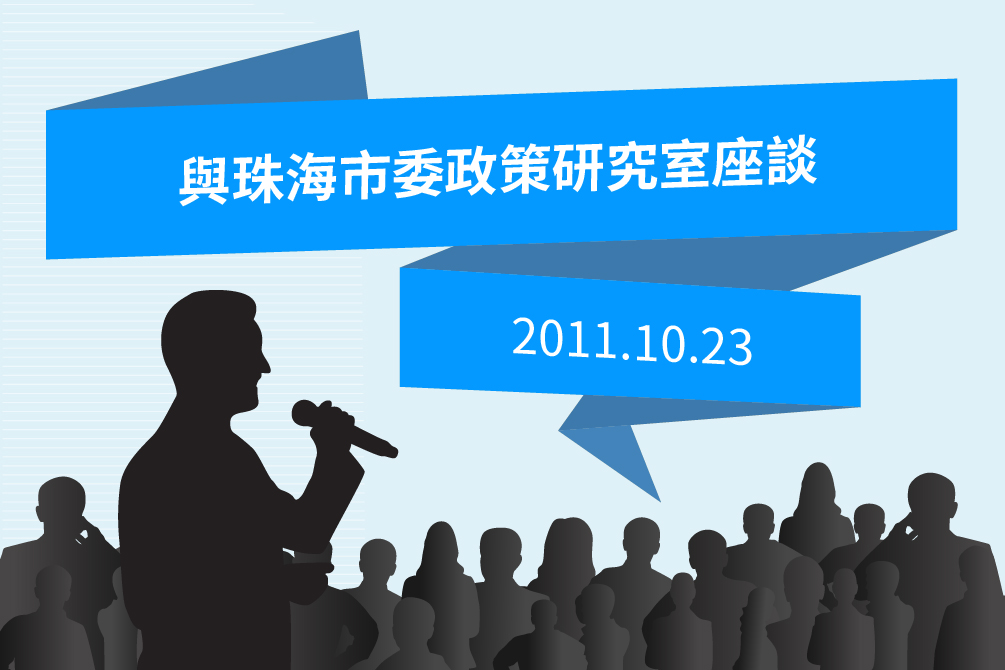 與珠海市委政策研究室座談

2011.10.23